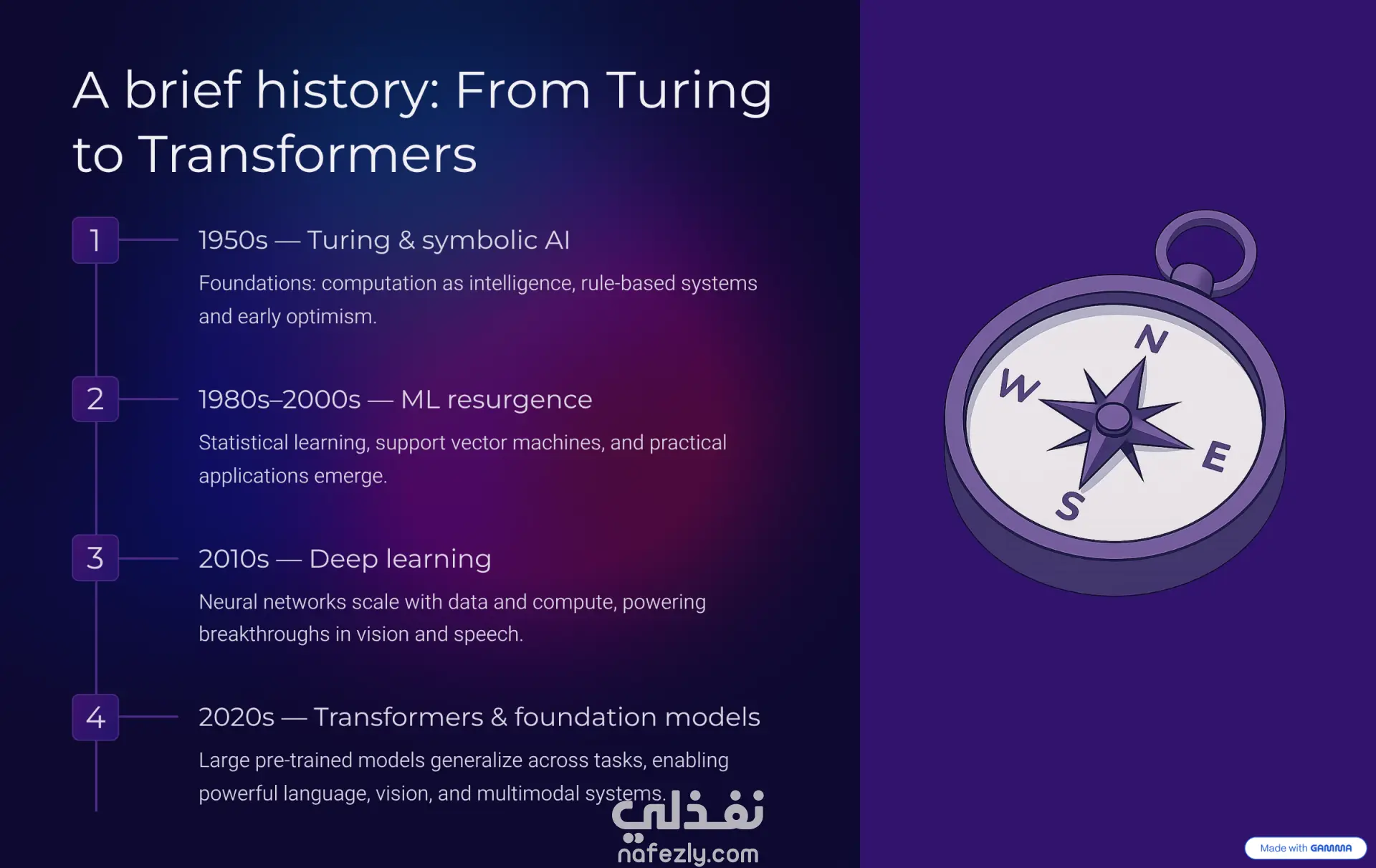 A brief history: From Turing to Transformers

1

1950s — Turing & symbolic AI

Foundations: computation as intelligence, rule-based systems and early optimism.

2

1980s–2000s — ML resurgence

Statistical learning, support vector machines, and practical applications emerge.

3

2010s — Deep learning

Neural networks scale with data and compute, powering breakthroughs in vision and speech.

4

2020s — Transformers & foundation models

Large pre-trained models generalize across tasks, enabling powerful language, vision, and multimodal systems.

N
W
E
S

نفذلي
nafezly.com

Made with GAMMA